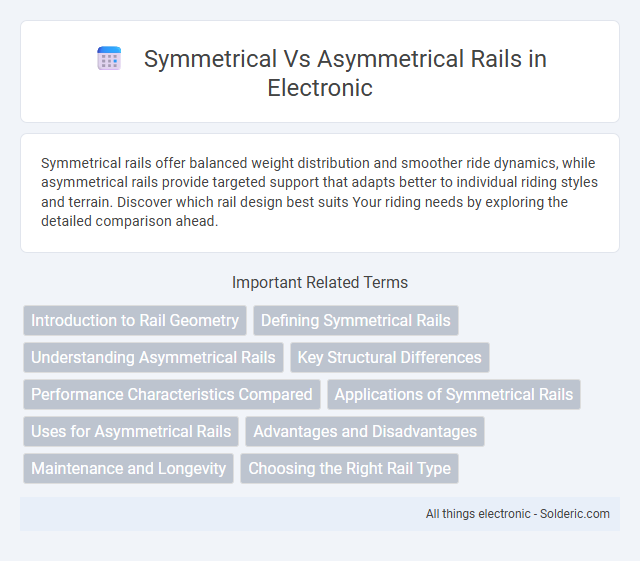 Symmetrical Vs Asymmetrical Rails in Electronic

Symmetrical rails offer balanced weight distribution and smoother ride dynamics, while asymmetrical rails provide targeted support that adapts better to individual riding styles and terrain. Discover which rail design best suits Your riding needs by exploring the detailed comparison ahead.

Important Related Terms

Introduction to Rail Geometry
Defining Symmetrical Rails
Understanding Asymmetrical Rails
Key Structural Differences
Performance Characteristics Compared
Applications of Symmetrical Rails
Uses for Asymmetrical Rails
Advantages and Disadvantages
Maintenance and Longevity
Choosing the Right Rail Type

All things electronic - Solderic.com